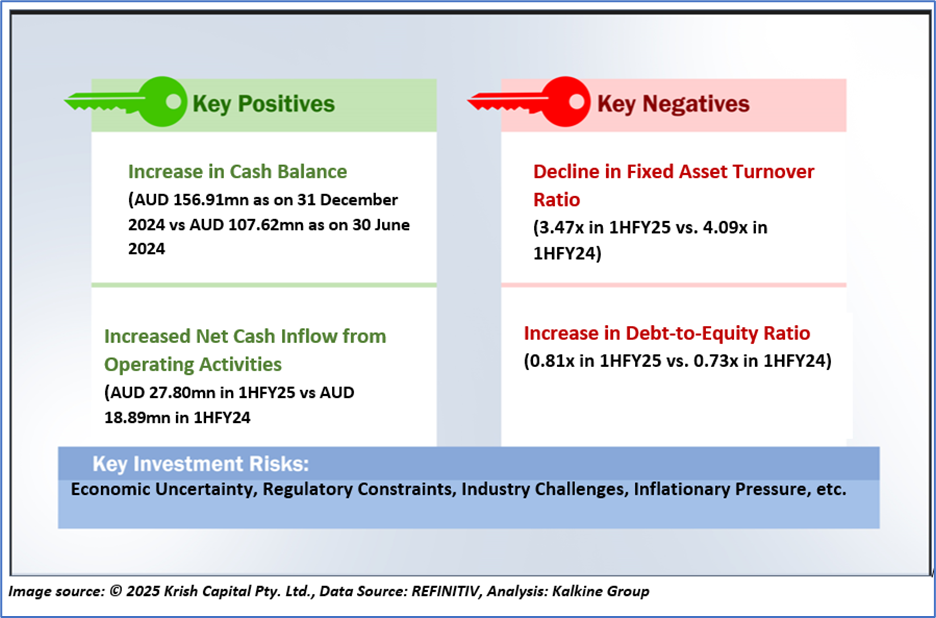 Key Positives

Increase in Cash Balance
(AUD 156.91mn as on 31 December 2024 vs AUD 107.62mn as on 30 June 2024

Increased Net Cash Inflow from Operating Activities
(AUD 27.80mn in 1HFY25 vs AUD 18.89mn in 1HFY24

Key Negatives

Decline in Fixed Asset Turnover Ratio
(3.47x in 1HFY25 vs. 4.09x in 1HFY24)

Increase in Debt-to-Equity Ratio
(0.81x in 1HFY25 vs. 0.73x in 1HFY24)

Key Investment Risks:
Economic Uncertainty, Regulatory Constraints, Industry Challenges, Inflationary Pressure, etc.

Image source: © 2025 Krish Capital Pty. Ltd., Data Source: REFINITIV, Analysis: Kalkine Group